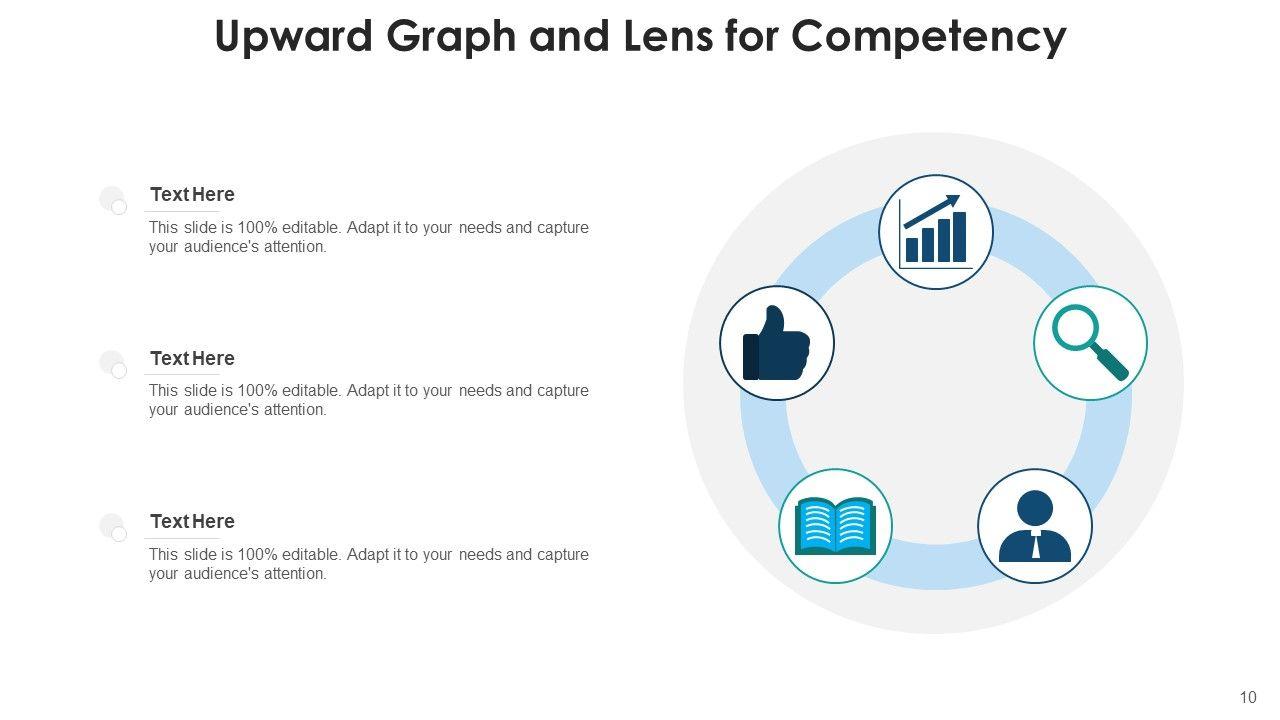 Upward Graph and Lens for Competency

Text Here

This slide is 100% editable. Adapt it to your needs and capture your audience's attention.

Text Here

This slide is 100% editable. Adapt it to your needs and capture your audience's attention.

Text Here

This slide is 100% editable. Adapt it to your needs and capture your audience's attention.

10